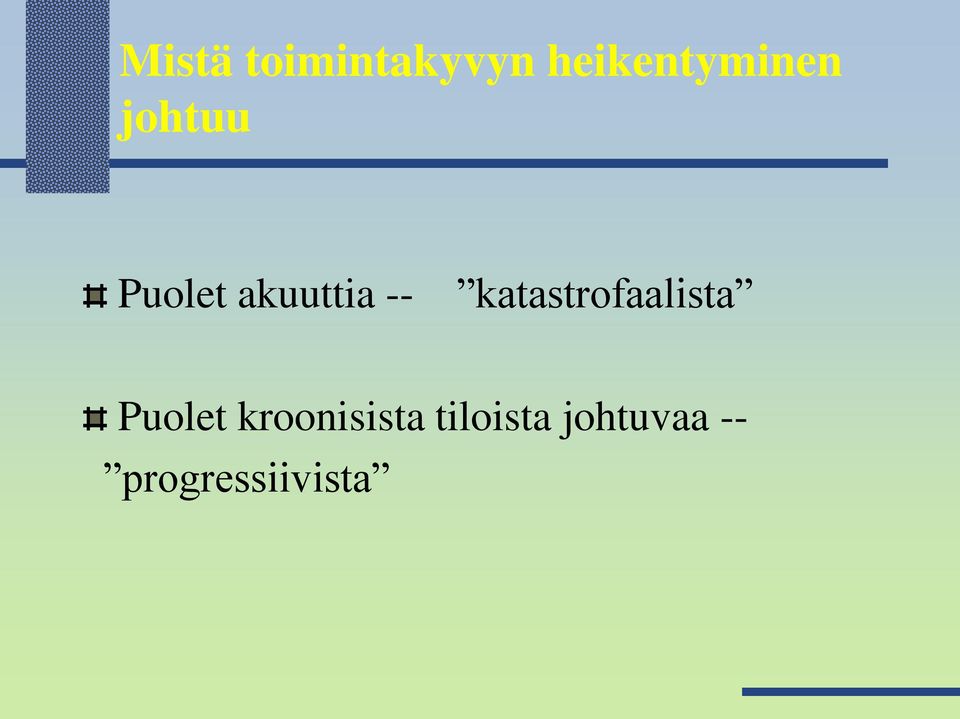 Mistä toimintakyvyn heikentyminen johtuu

Puolet akuuttia -- ”katastrofaalista”

Puolet kroonisista tiloista johtuvaa -- ”progressiivista”